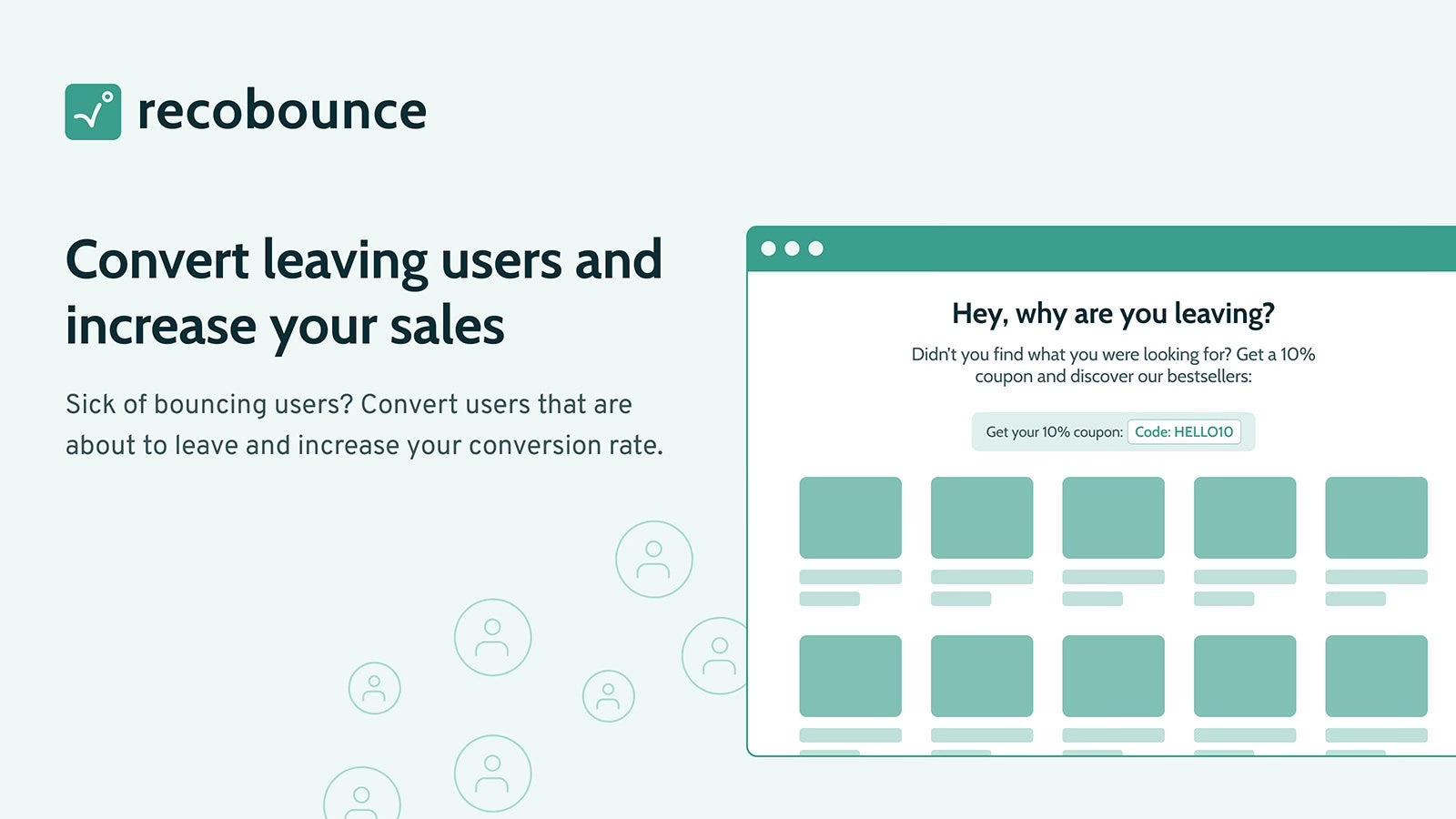 recobounce

Convert leaving users and increase your sales

Sick of bouncing users? Convert users that are about to leave and increase your conversion rate.

Hey, why are you leaving?

Didn't you find what you were looking for? Get a 10% coupon and discover our bestsellers:

Get your 10% coupon: Code: HELLO10